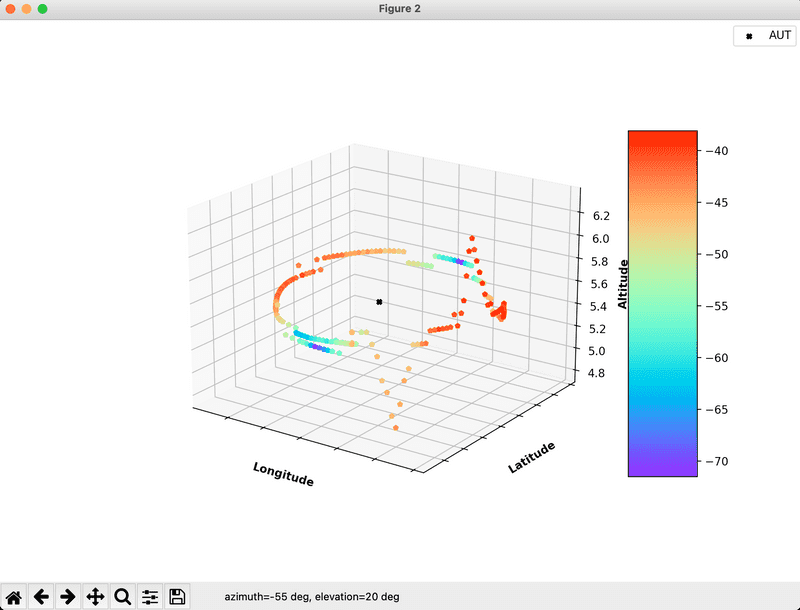 Figure 2

AUT

6.2
6.0
5.8
5.6
5.4
5.2
5.0
4.8

Altitude

Longitude

Latitude

−40
−45
−50
−55
−60
−65
−70

azimuth=-55 deg, elevation=20 deg